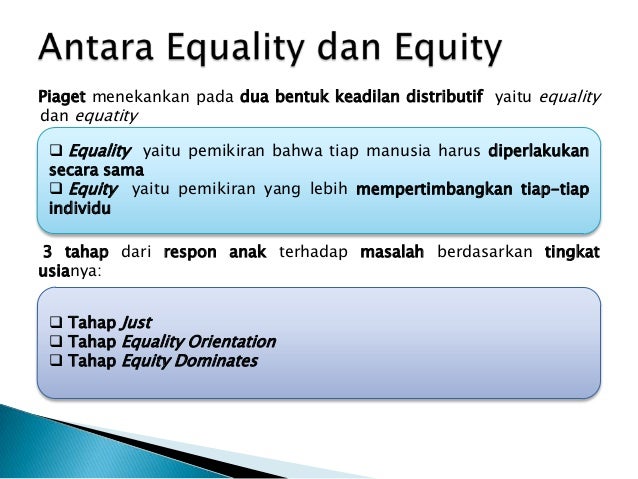 Antara Equality dan Equity

Piaget menekankan pada dua bentuk keadilan distributif yaitu equality dan equatity

❑ Equality yaitu pemikiran bahwa tiap manusia harus diperlakukan secara sama
❑ Equity yaitu pemikiran yang lebih mempertimbangkan tiap-tiap individu

3 tahap dari respon anak terhadap masalah berdasarkan tingkat usianya:

❑ Tahap Just
❑ Tahap Equality Orientation
❑ Tahap Equity Dominates